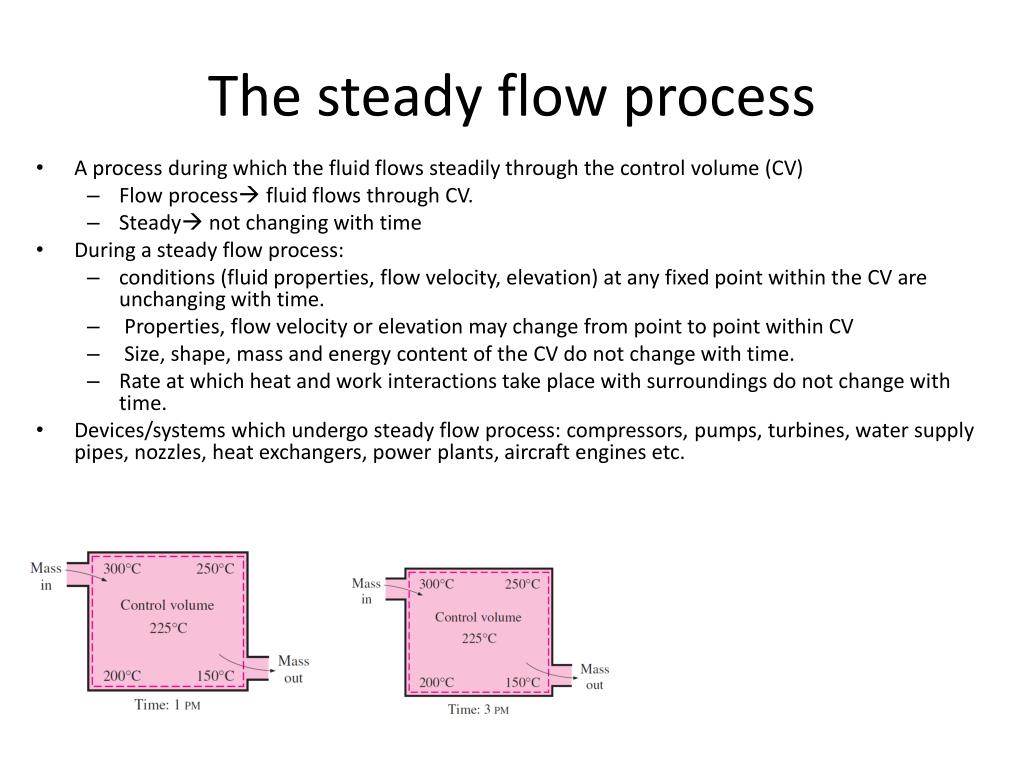 The steady flow process

• A process during which the fluid flows steadily through the control volume (CV)
– Flow process→ fluid flows through CV.
– Steady→ not changing with time
• During a steady flow process:
– conditions (fluid properties, flow velocity, elevation) at any fixed point within the CV are unchanging with time.
– Properties, flow velocity or elevation may change from point to point within CV
– Size, shape, mass and energy content of the CV do not change with time.
– Rate at which heat and work interactions take place with surroundings do not change with time.
• Devices/systems which undergo steady flow process: compressors, pumps, turbines, water supply pipes, nozzles, heat exchangers, power plants, aircraft engines etc.

Mass in
300°C
250°C
Control volume
225°C
200°C
150°C
Mass out
Time: 1 PM

Mass in
300°C
250°C
Control volume
225°C
200°C
150°C
Mass out
Time: 3 PM